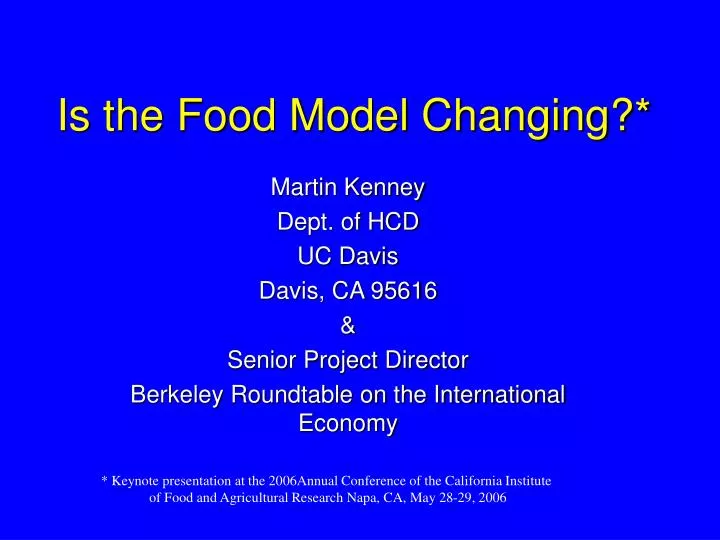 Is the Food Model Changing?*

Martin Kenney
Dept. of HCD
UC Davis
Davis, CA 95616
&
Senior Project Director
Berkeley Roundtable on the International Economy

* Keynote presentation at the 2006Annual Conference of the California Institute of Food and Agricultural Research Napa, CA, May 28-29, 2006